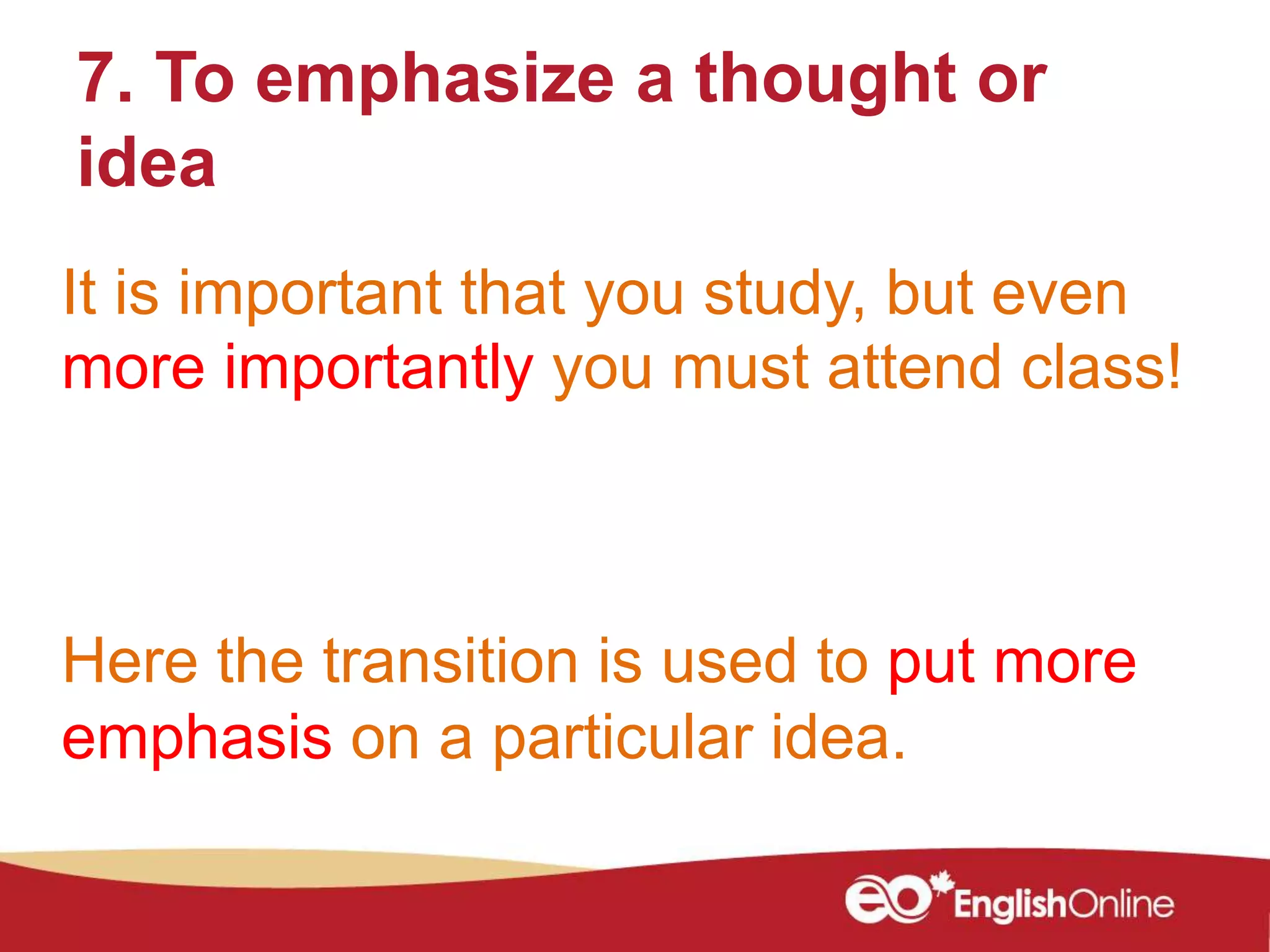 7. To emphasize a thought or idea

It is important that you study, but even more importantly you must attend class!

Here the transition is used to put more emphasis on a particular idea.

eo EnglishOnline